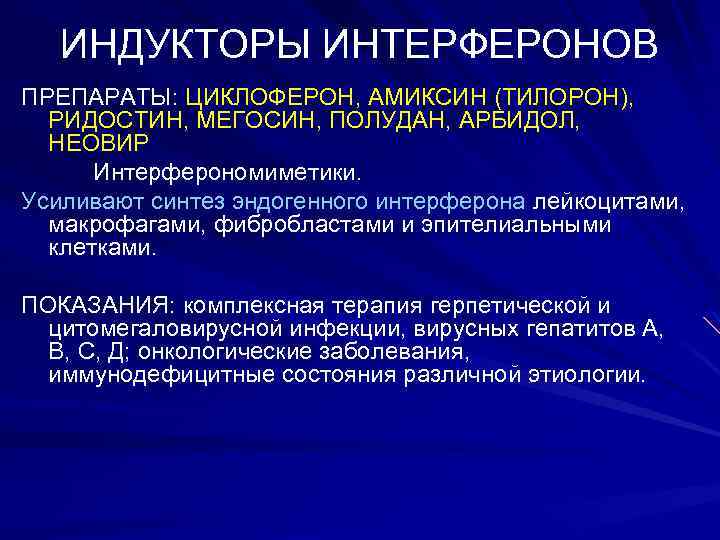 ИНДУКТОРЫ ИНТЕРФЕРОНОВ

ПРЕПАРАТЫ: ЦИКЛОФЕРОН, АМИКСИН (ТИЛОРОН), РИДОСТИН, МЕГОСИН, ПОЛУДАН, АРБИДОЛ, НЕОВИР

Интерферономиметики.

Усиливают синтез эндогенного интерферона лейкоцитами, макрофагами, фибробластами и эпителиальными клетками.

ПОКАЗАНИЯ: комплексная терапия герпетической и цитомегаловирусной инфекции, вирусных гепатитов А, В, С, Д; онкологические заболевания, иммунодефицитные состояния различной этиологии.